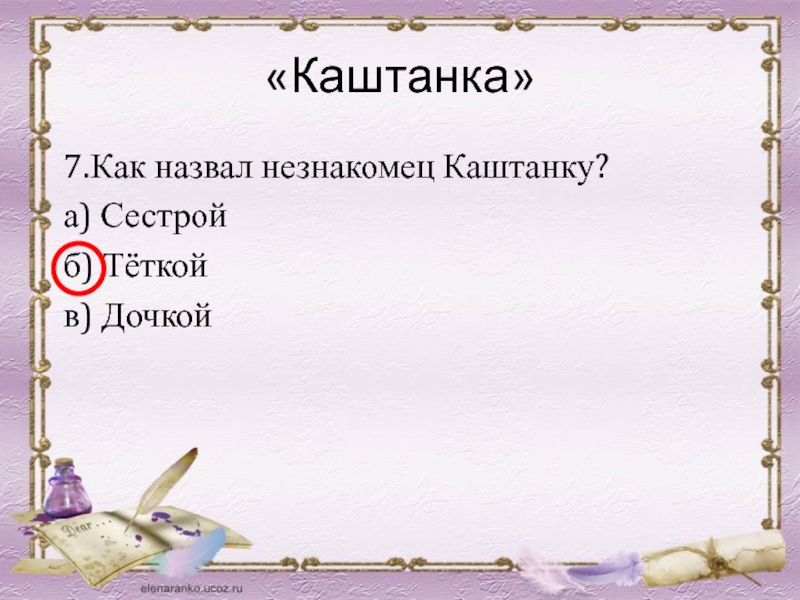 «Каштанка»

7.Как назвал незнакомец Каштанку?

а) Сестрой

б) Тёткой

в) Дочкой

Dear . . .

elenaranko.ucoz.ru